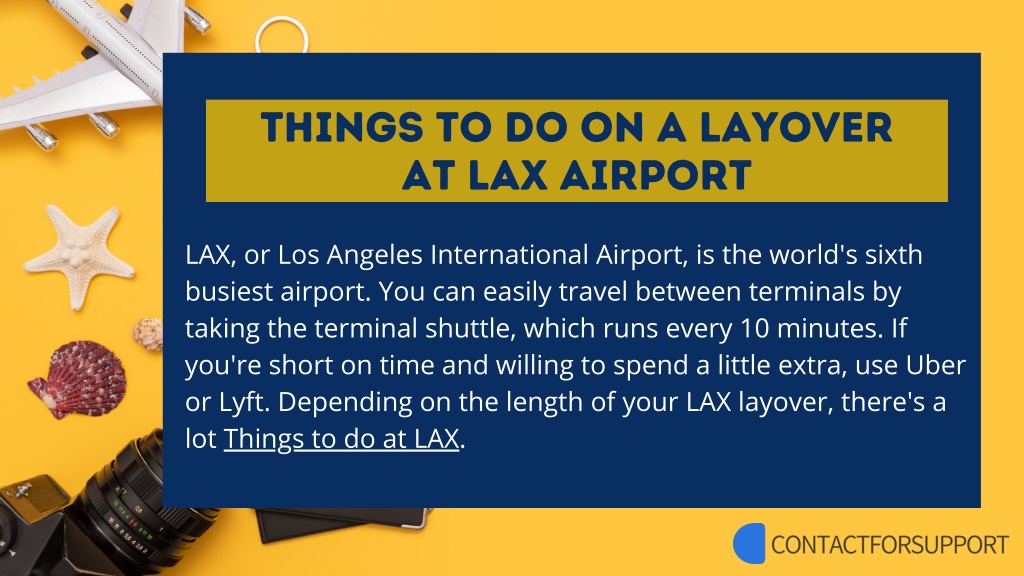 THINGS TO DO ON A LAYOVER AT LAX AIRPORT

LAX, or Los Angeles International Airport, is the world's sixth busiest airport. You can easily travel between terminals by taking the terminal shuttle, which runs every 10 minutes. If you're short on time and willing to spend a little extra, use Uber or Lyft. Depending on the length of your LAX layover, there's a lot Things to do at LAX.

CONTACTFORSUPPORT